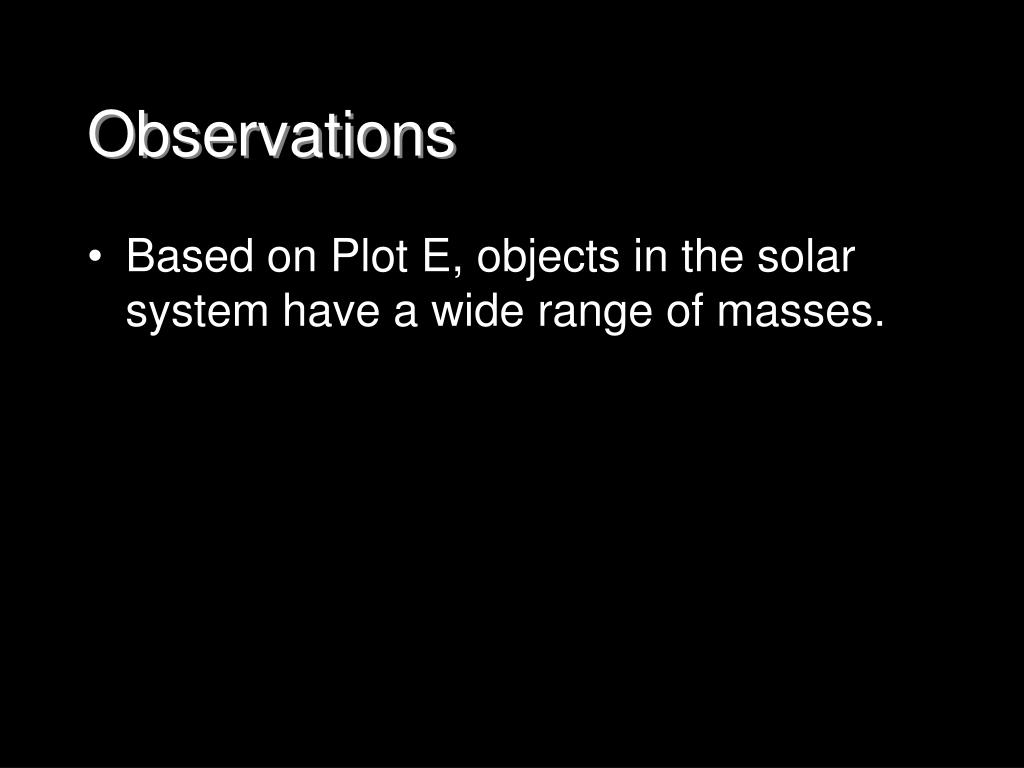 Observations

• Based on Plot E, objects in the solar system have a wide range of masses.